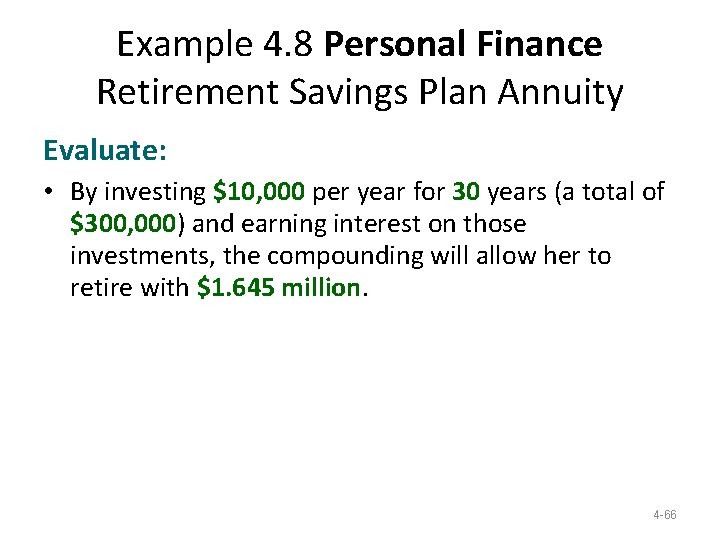 Example 4.8 Personal Finance
Retirement Savings Plan Annuity

Evaluate:

• By investing $10,000 per year for 30 years (a total of $300,000) and earning interest on those investments, the compounding will allow her to retire with $1.645 million.

4-66